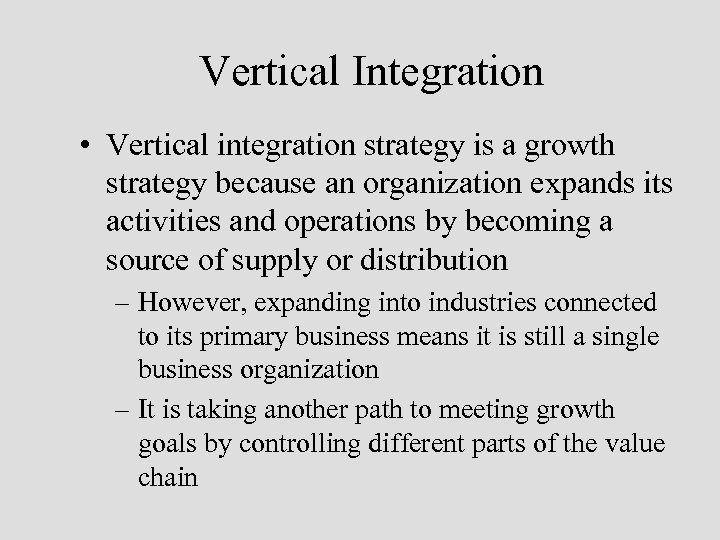 Vertical Integration

• Vertical integration strategy is a growth strategy because an organization expands its activities and operations by becoming a source of supply or distribution

– However, expanding into industries connected to its primary business means it is still a single business organization

– It is taking another path to meeting growth goals by controlling different parts of the value chain